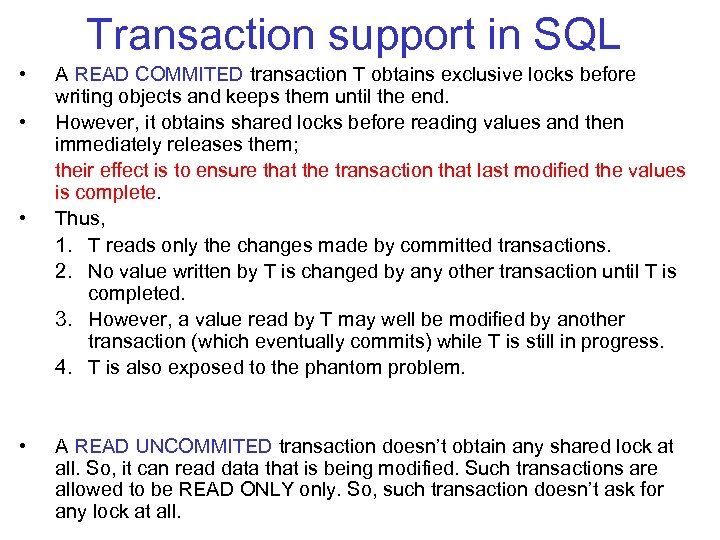 Transaction support in SQL

• A READ COMMITED transaction T obtains exclusive locks before writing objects and keeps them until the end.

• However, it obtains shared locks before reading values and then immediately releases them;

their effect is to ensure that the transaction that last modified the values is complete.

• Thus,

1. T reads only the changes made by committed transactions.
2. No value written by T is changed by any other transaction until T is completed.
3. However, a value read by T may well be modified by another transaction (which eventually commits) while T is still in progress.
4. T is also exposed to the phantom problem.

• A READ UNCOMMITED transaction doesn't obtain any shared lock at all. So, it can read data that is being modified. Such transactions are allowed to be READ ONLY only. So, such transaction doesn't ask for any lock at all.